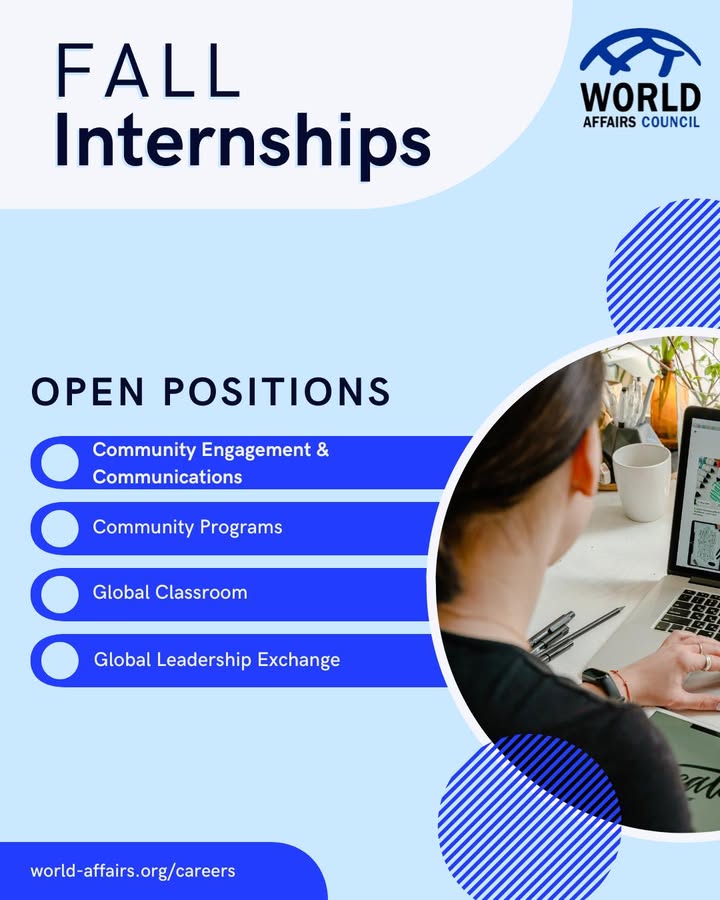 FALL
Internships

WORLD
AFFAIRS COUNCIL

OPEN POSITIONS

Community Engagement & Communications

Community Programs

Global Classroom

Global Leadership Exchange

world-affairs.org/careers